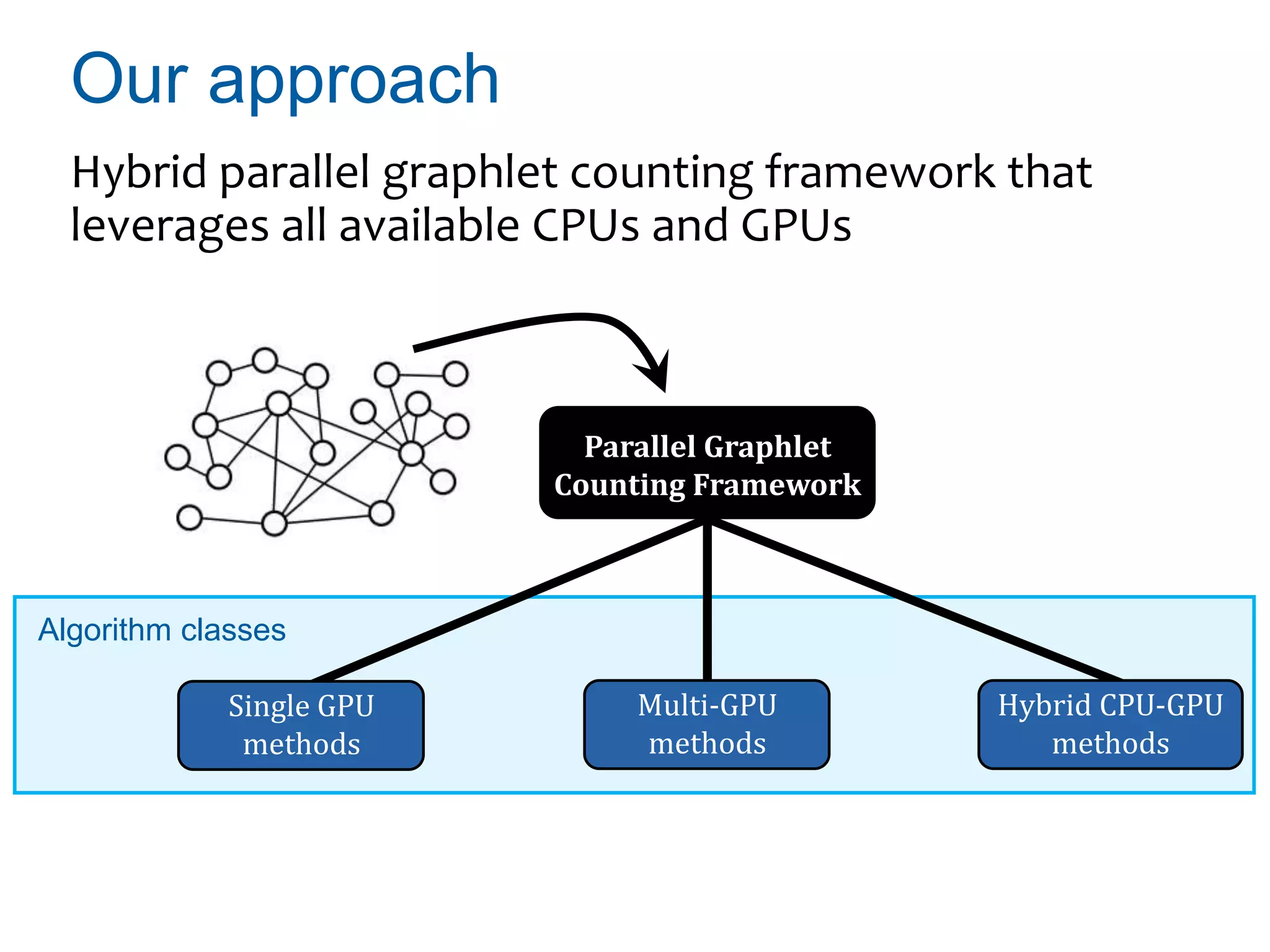 Our approach

Hybrid parallel graphlet counting framework that leverages all available CPUs and GPUs

Parallel Graphlet Counting Framework

Algorithm classes

Single GPU methods

Multi-GPU methods

Hybrid CPU-GPU methods